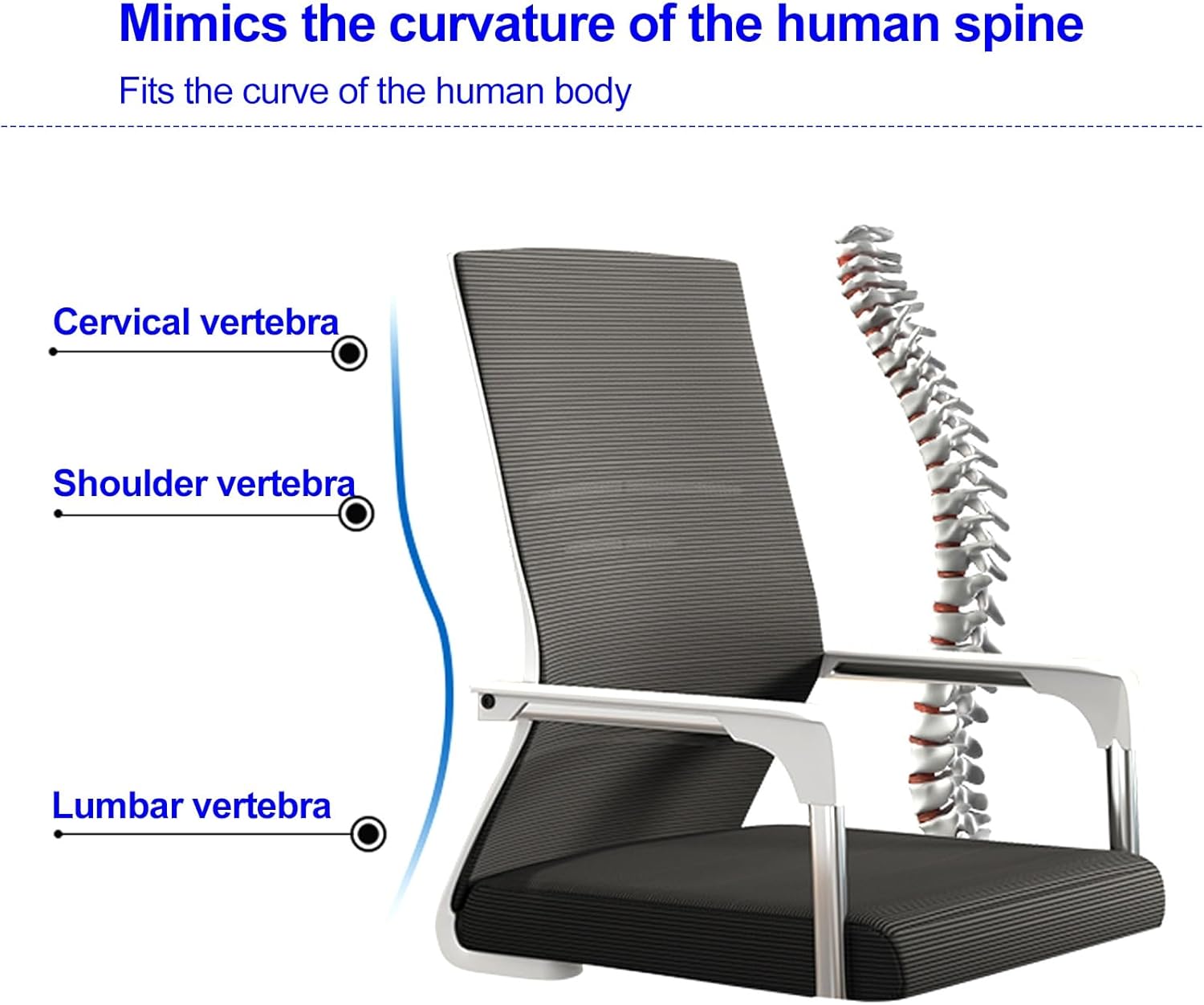 Mimics the curvature of the human spine

Fits the curve of the human body

Cervical vertebra

Shoulder vertebra

Lumbar vertebra